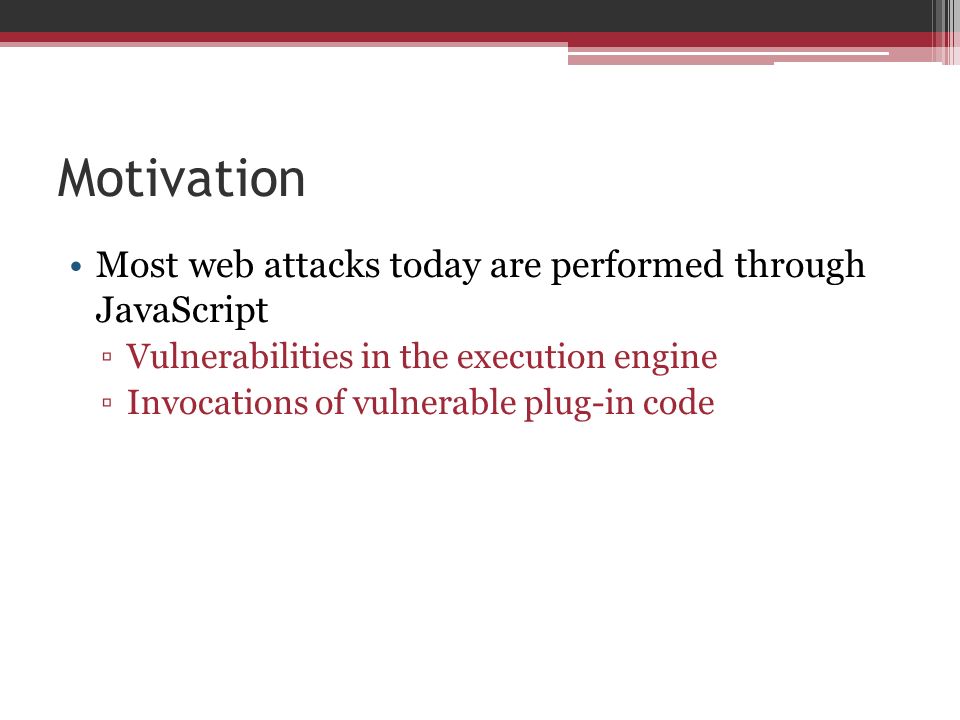 Motivation

• Most web attacks today are performed through JavaScript
▫ Vulnerabilities in the execution engine
▫ Invocations of vulnerable plug-in code